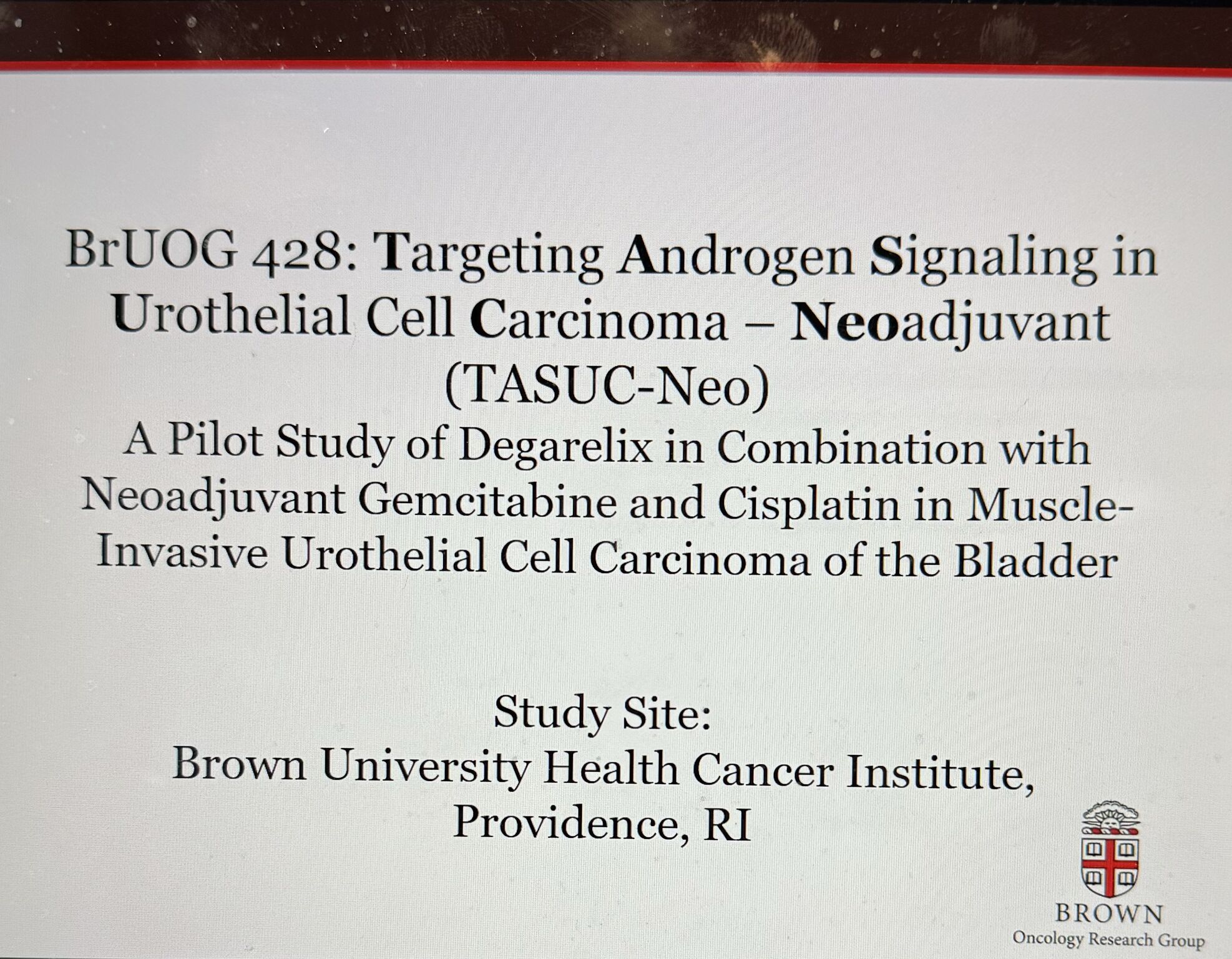 BrUOG 428: Targeting Androgen Signaling in Urothelial Cell Carcinoma – Neoadjuvant (TASUC-Neo)

A Pilot Study of Degarelix in Combination with Neoadjuvant Gemcitabine and Cisplatin in Muscle-Invasive Urothelial Cell Carcinoma of the Bladder

Study Site:
Brown University Health Cancer Institute, Providence, RI

BROWN
Oncology Research Group